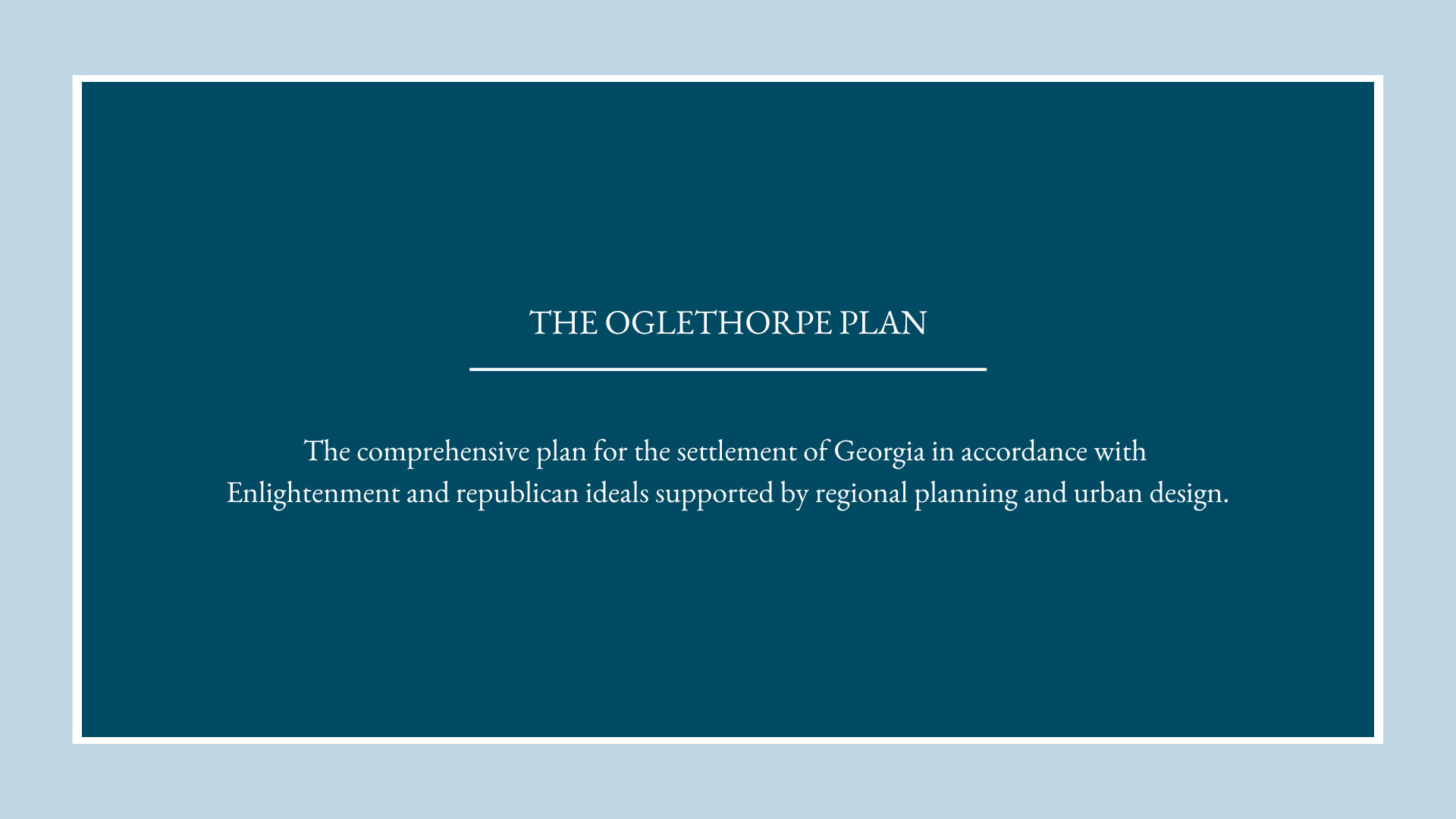 THE OGLETHORPE PLAN

The comprehensive plan for the settlement of Georgia in accordance with Enlightenment and republican ideals supported by regional planning and urban design.